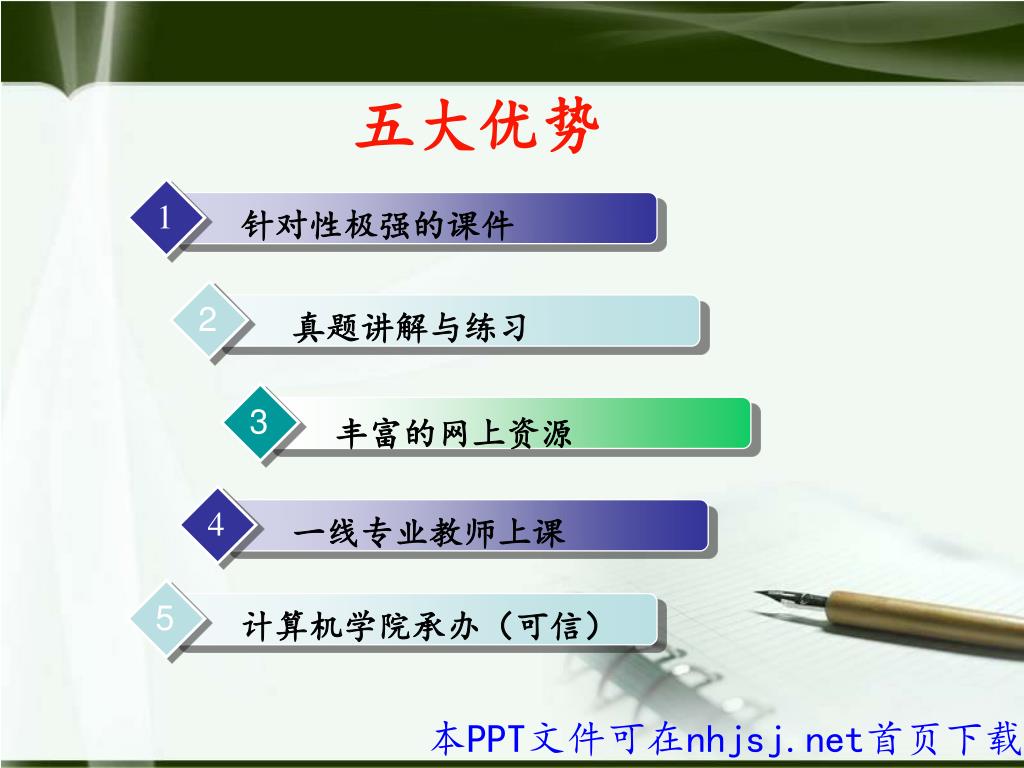 五大优势

1 针对性极强的课件

2 真题讲解与练习

3 丰富的网上资源

4 一线专业教师上课

5 计算机学院承办（可信）

本PPT文件可在nhjsj.net首页下载